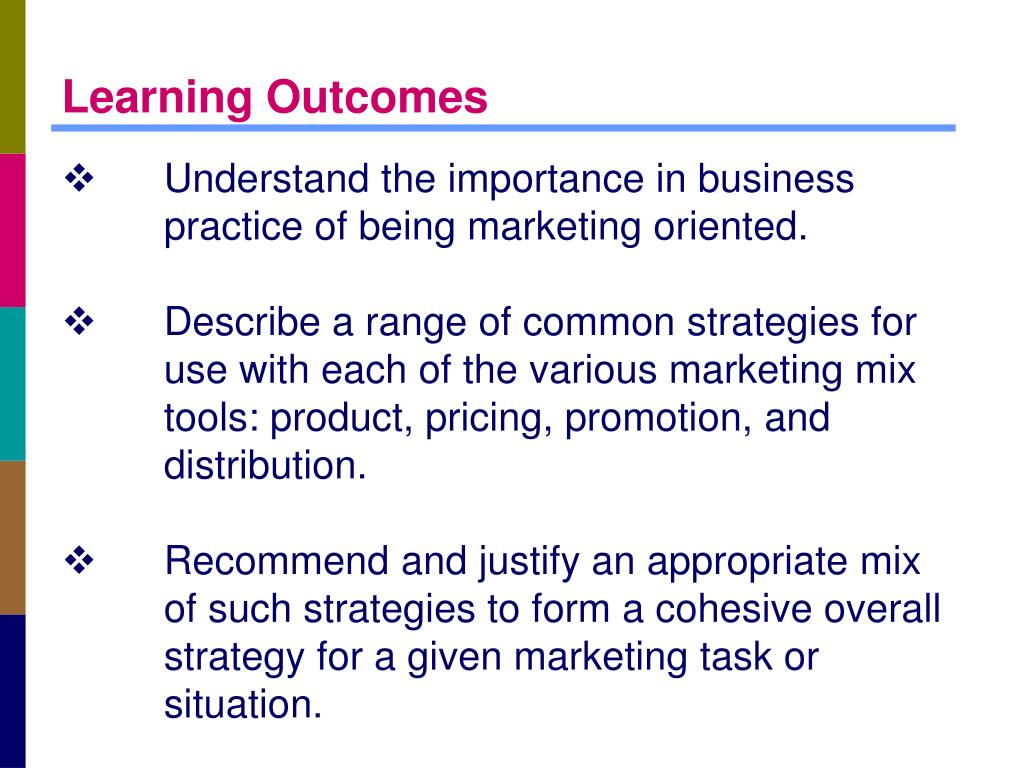 Learning Outcomes

❖ Understand the importance in business practice of being marketing oriented.

❖ Describe a range of common strategies for use with each of the various marketing mix tools: product, pricing, promotion, and distribution.

❖ Recommend and justify an appropriate mix of such strategies to form a cohesive overall strategy for a given marketing task or situation.